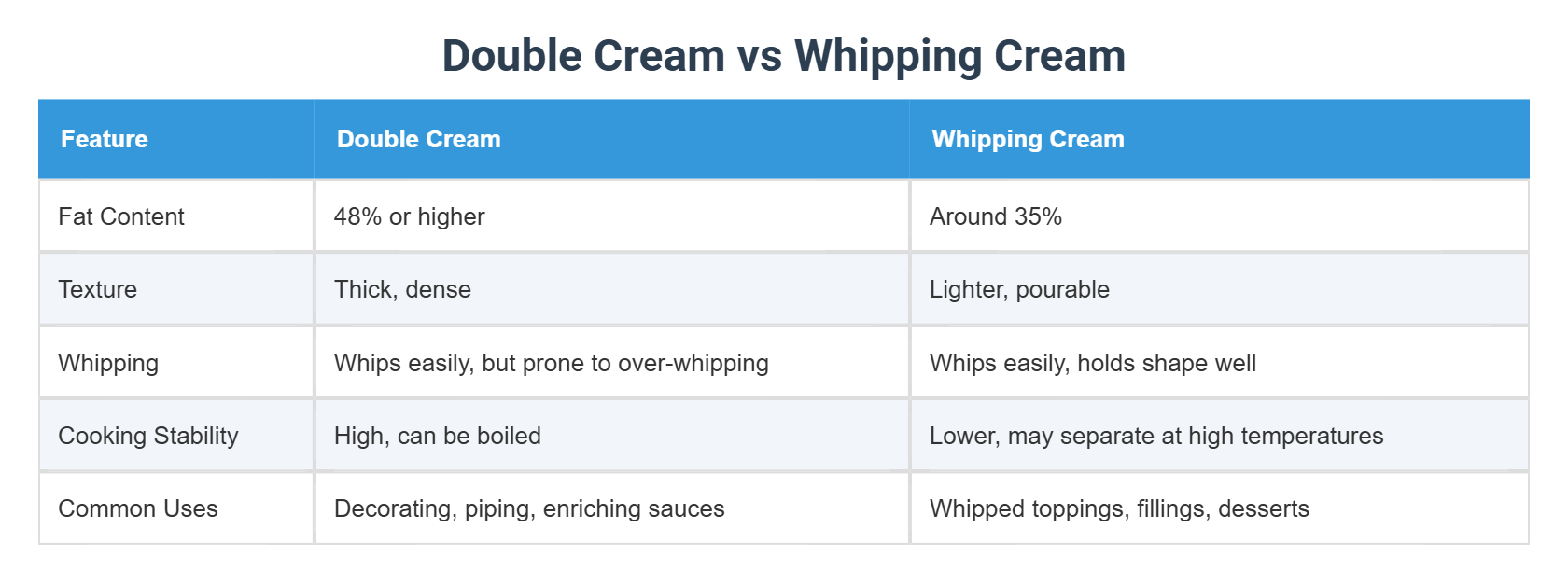 Double Cream vs Whipping Cream

| Feature | Double Cream | Whipping Cream |
|---|---|---|
| Fat Content | 48% or higher | Around 35% |
| Texture | Thick, dense | Lighter, pourable |
| Whipping | Whips easily, but prone to over-whipping | Whips easily, holds shape well |
| Cooking Stability | High, can be boiled | Lower, may separate at high temperatures |
| Common Uses | Decorating, piping, enriching sauces | Whipped toppings, fillings, desserts |